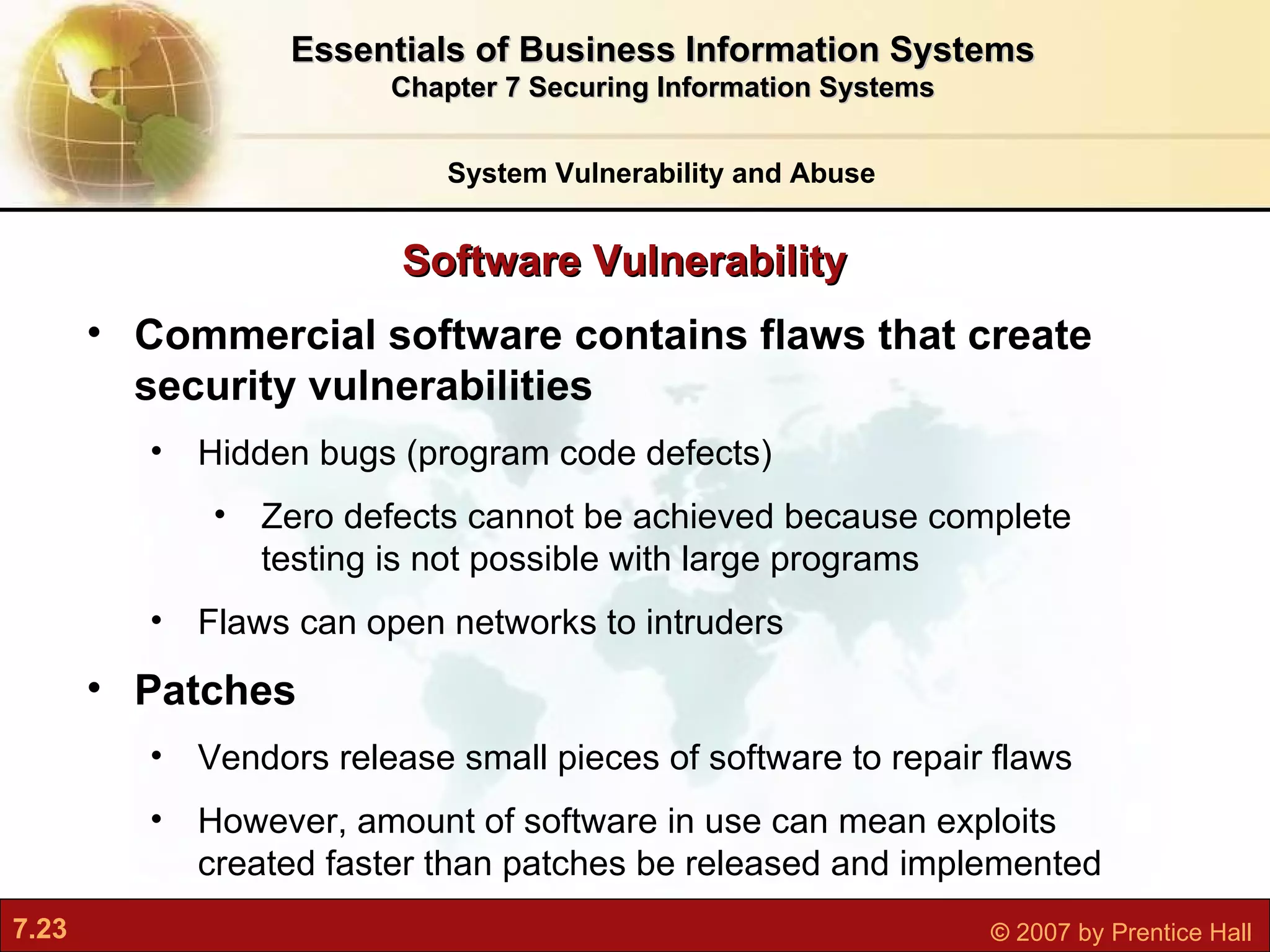 Essentials of Business Information Systems
Chapter 7 Securing Information Systems

System Vulnerability and Abuse

Software Vulnerability

• Commercial software contains flaws that create security vulnerabilities
  • Hidden bugs (program code defects)
    • Zero defects cannot be achieved because complete testing is not possible with large programs
  • Flaws can open networks to intruders
• Patches
  • Vendors release small pieces of software to repair flaws
  • However, amount of software in use can mean exploits created faster than patches be released and implemented

7.23

© 2007 by Prentice Hall